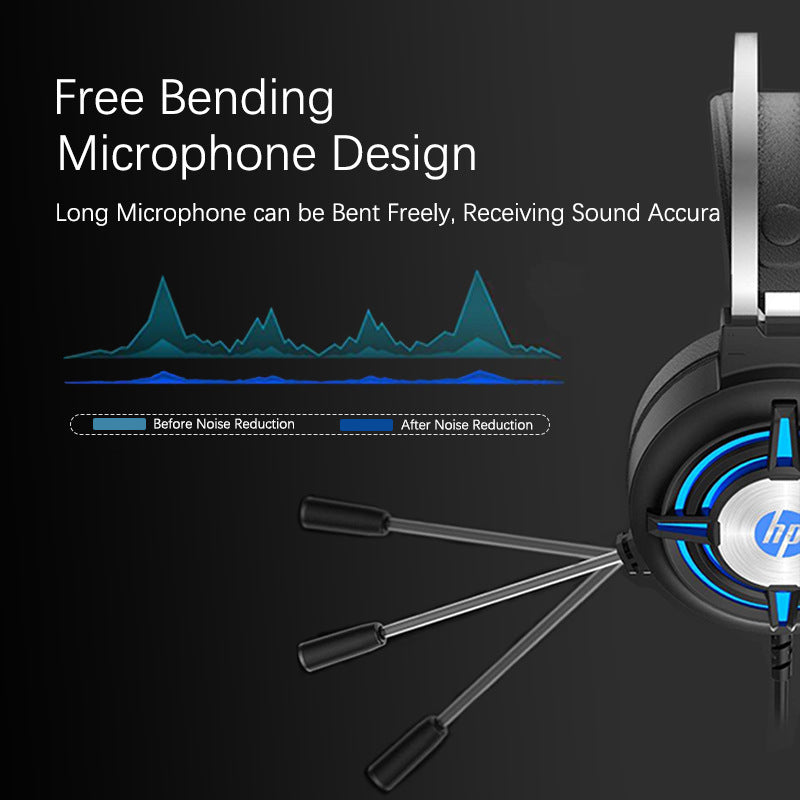 Free Bending
Microphone Design

Long Microphone can be Bent Freely, Receiving Sound Accura

Before Noise Reduction After Noise Reduction

hp